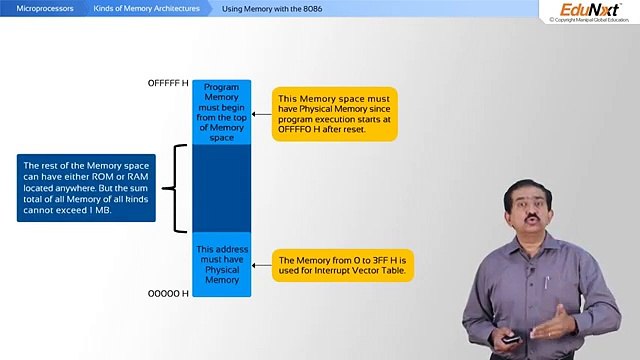 Microprocessors Kinds of Memory Architectures Using Memory with the 8086

EduNxt
© Copyright Manipal Global Education.

0FFFFF H

Program Memory must begin from the top of Memory space

This Memory space must have Physical Memory since program execution starts at 0FFFF0 H after reset.

The rest of the Memory space can have either ROM or RAM located anywhere. But the sum total of all Memory of all kinds cannot exceed 1 MB.

This address must have Physical Memory

The Memory from 0 to 3FF H is used for Interrupt Vector Table.

00000 H